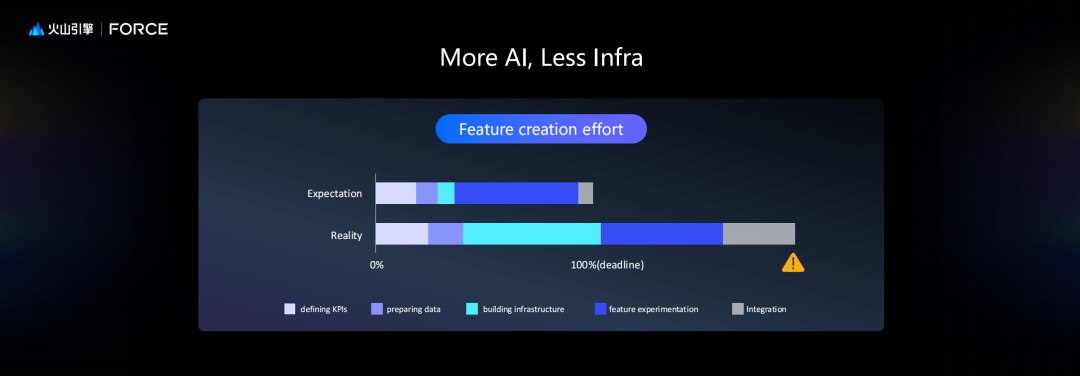 火山引擎 | FORCE

More AI, Less Infra

Feature creation effort

Expectation

Reality

0%

100%(deadline)

defining KPIs
preparing data
building infrastructure
feature experimentation
Integration